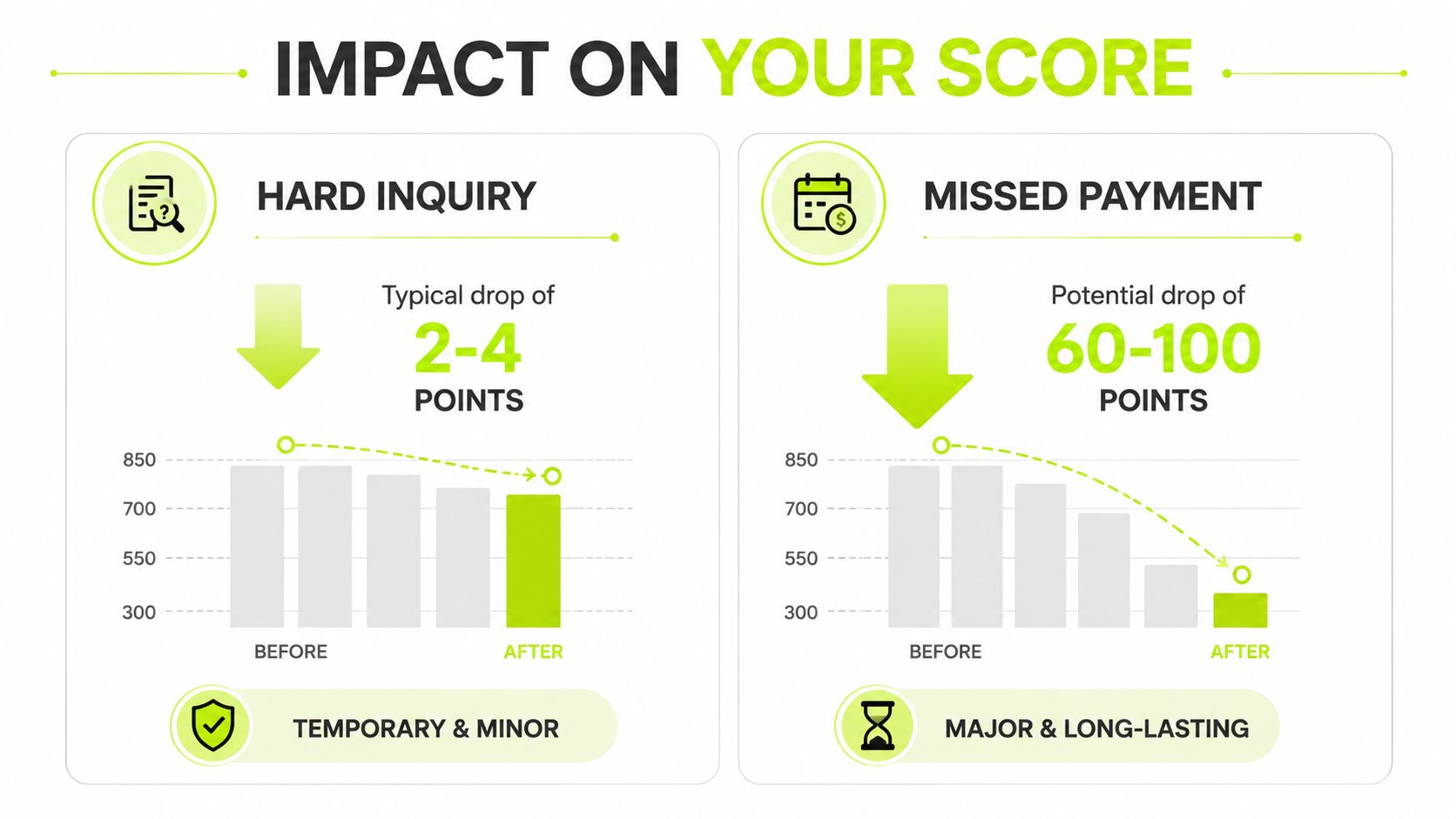 IMPACT ON YOUR SCORE

HARD INQUIRY

Typical drop of
2-4
POINTS

850
700
550
300

BEFORE
AFTER

TEMPORARY & MINOR

MISSED PAYMENT

Potential drop of
60-100
POINTS

850
700
550
300

BEFORE
AFTER

MAJOR & LONG-LASTING